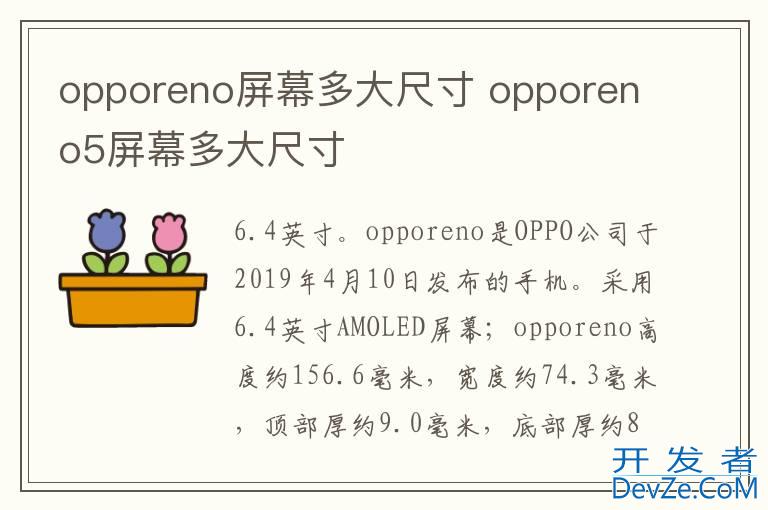 opporeno屏幕多大尺寸 opporeno5屏幕多大尺寸

6.4英寸。opporeno是OPPO公司于2019年4月10日发布的手机。采用6.4英寸AMOLED屏幕；opporeno高度约156.6毫米，宽度约74.3毫米，顶部厚约9.0毫米，底部厚约8

开发者
DevZe.CoM